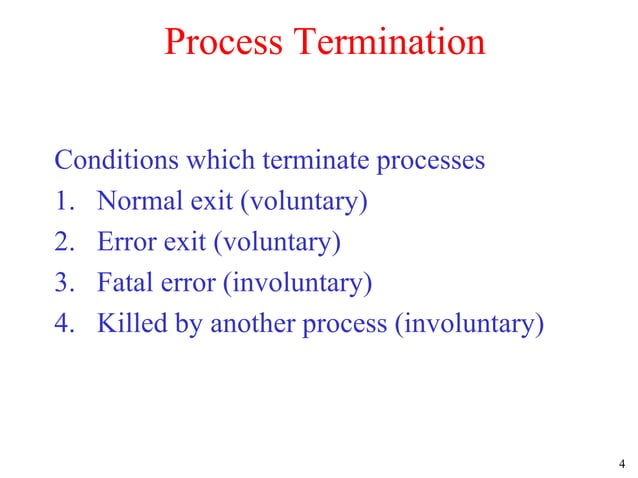 Process Termination

Conditions which terminate processes
1. Normal exit (voluntary)
2. Error exit (voluntary)
3. Fatal error (involuntary)
4. Killed by another process (involuntary)

4